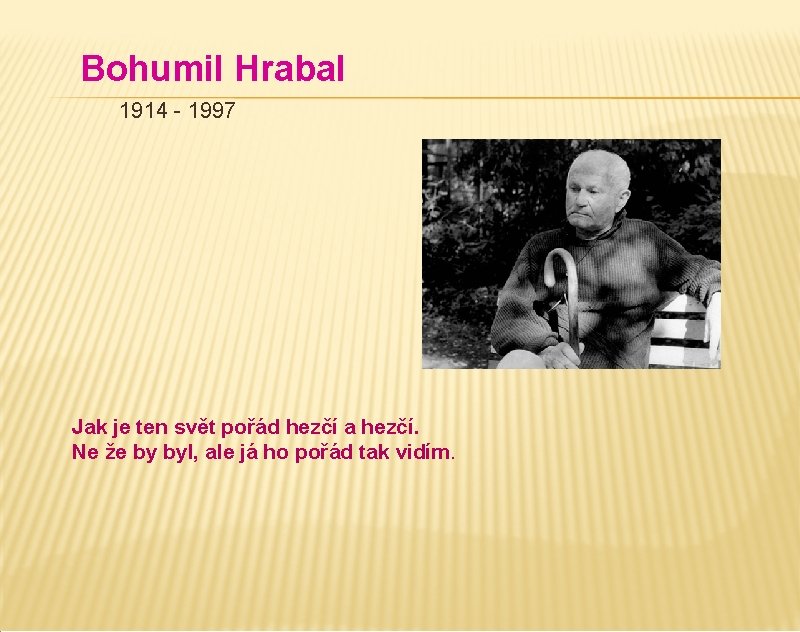 Bohumil Hrabal

1914 - 1997

Jak je ten svět pořád hezčí a hezčí.
Ne že by byl, ale já ho pořád tak vidím.